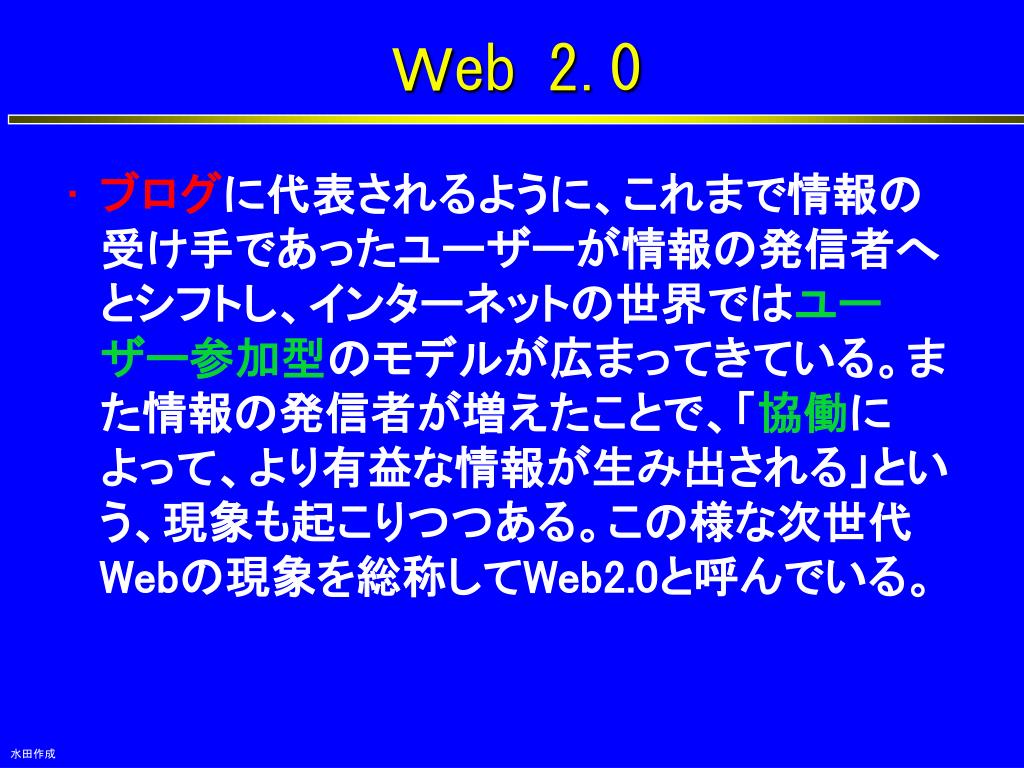 Web 2.0

・ブログに代表されるように、これまで情報の受け手であったユーザーが情報の発信者へとシフトし、インターネットの世界ではユーザー参加型のモデルが広まってきている。また情報の発信者が増えたことで、「協働によって、より有益な情報が生み出される」という、現象も起こりつつある。この様な次世代Webの現象を総称してWeb2.0と呼んでいる。

水田作成